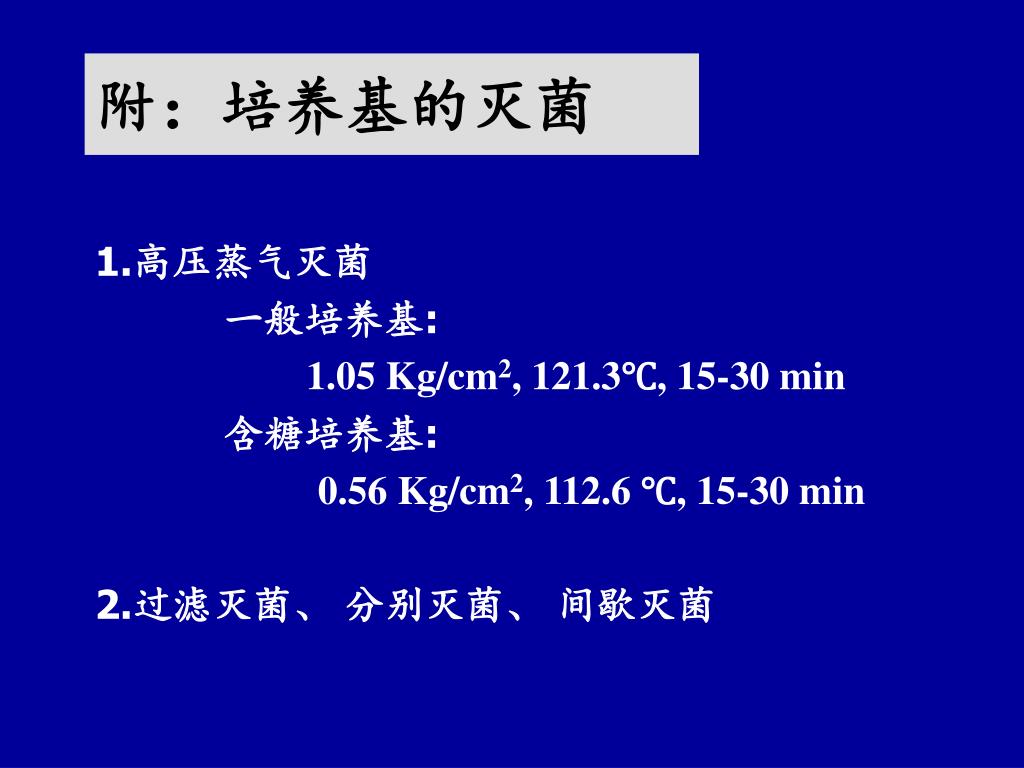 附：培养基的灭菌

1.高压蒸气灭菌

一般培养基:

1.05 Kg/cm$^2$, 121.3℃, 15-30 min

含糖培养基:

0.56 Kg/cm$^2$, 112.6 ℃, 15-30 min

2.过滤灭菌、 分别灭菌、 间歇灭菌